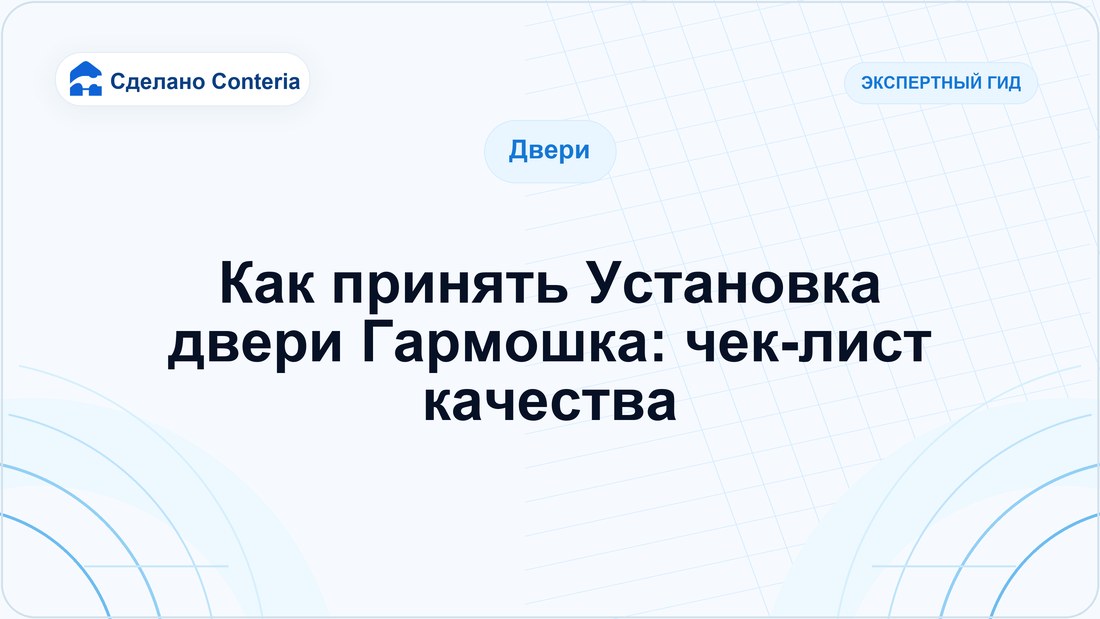 Сделано Conteria

ЭКСПЕРТНЫЙ ГИД

Двери

Как принять Установка двери Гармошка: чек-лист качества